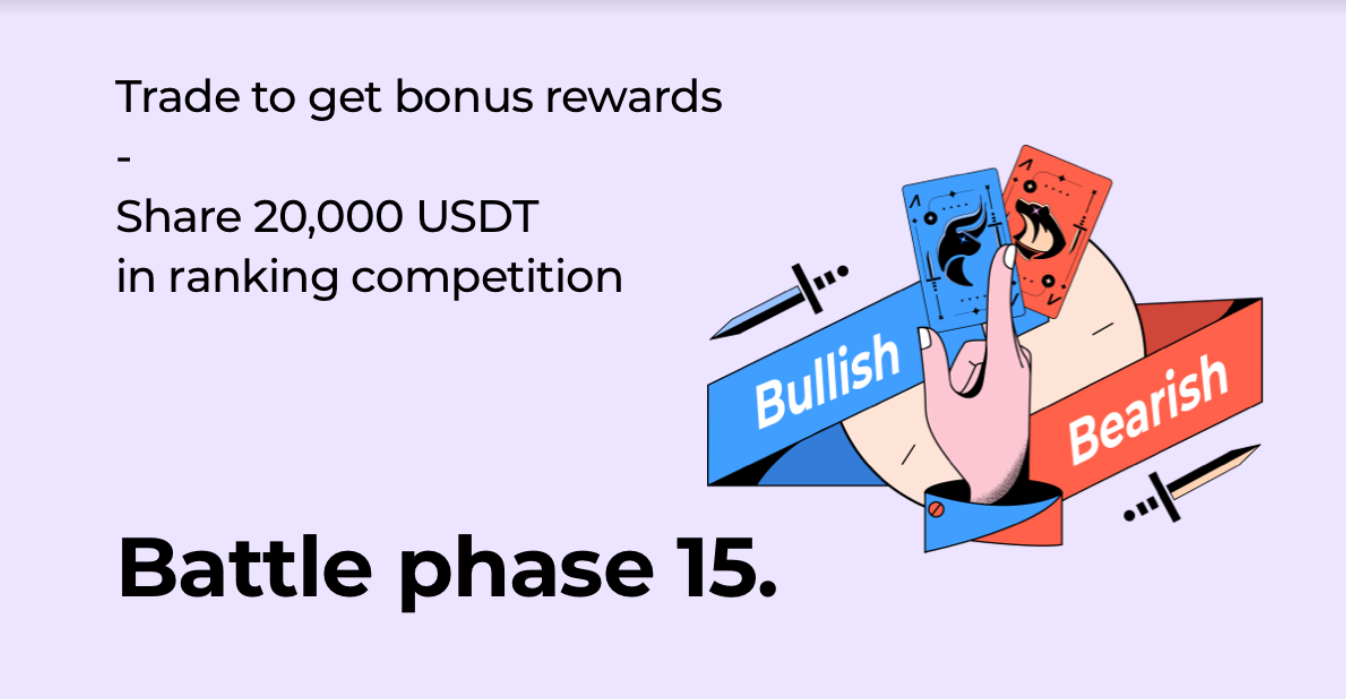 Trade to get bonus rewards
-
Share 20,000 USDT
in ranking competition

Bullish

Bearish

Battle phase 15.